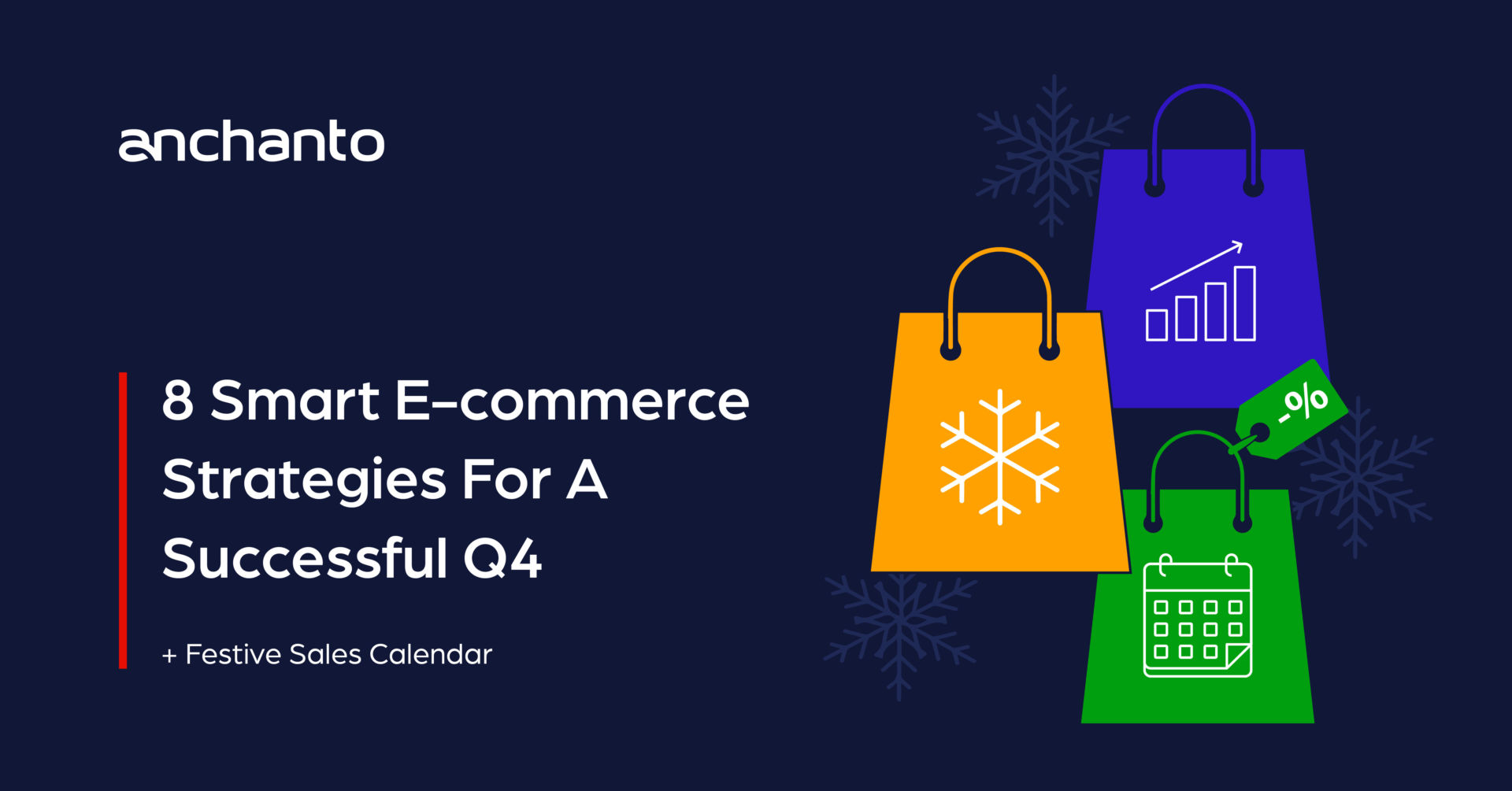 anchanto

8 Smart E-commerce Strategies For A Successful Q4

+ Festive Sales Calendar

-%